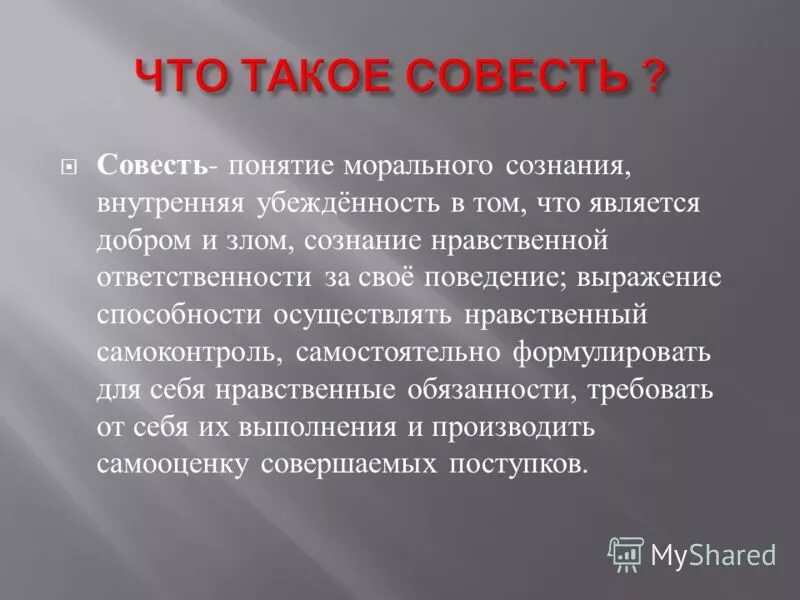 ЧТО ТАКОЕ СОВЕСТЬ ?

Совесть- понятие морального сознания, внутренняя убеждённость в том, что является добром и злом, сознание нравственной ответственности за своё поведение; выражение способности осуществлять нравственный самоконтроль, самостоятельно формулировать для себя нравственные обязанности, требовать от себя их выполнения и производить самооценку совершаемых поступков.

MyShared